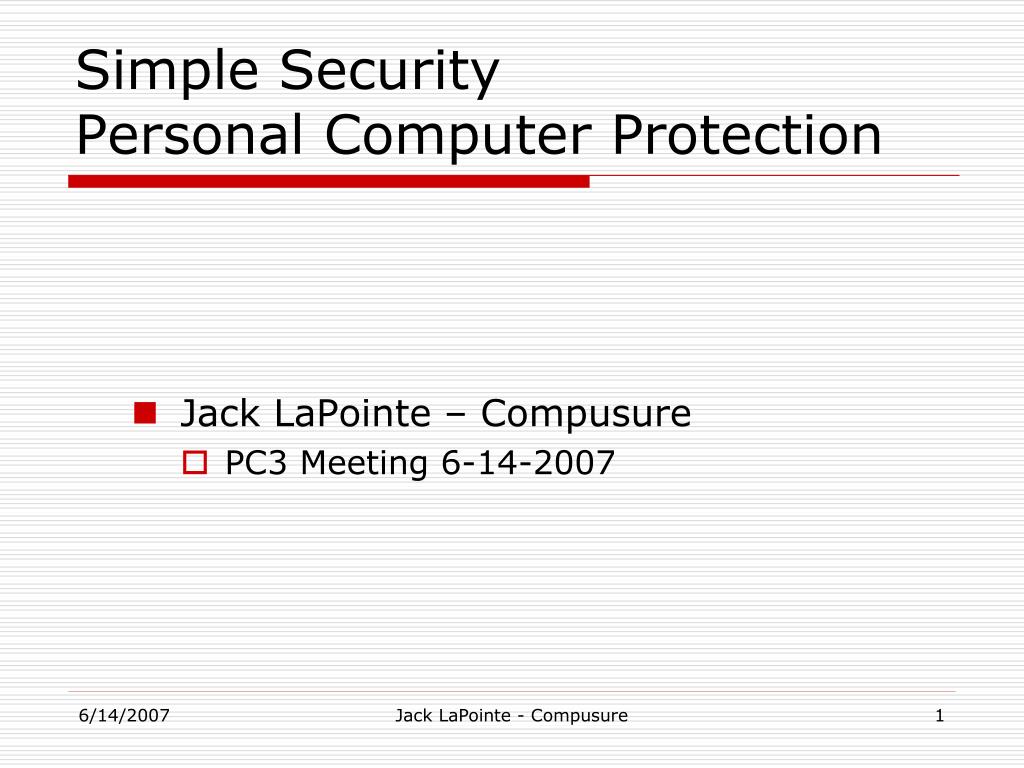 Simple Security
Personal Computer Protection

Jack LaPointe – Compusure
PC3 Meeting 6-14-2007

6/14/2007 Jack LaPointe - Compusure 1